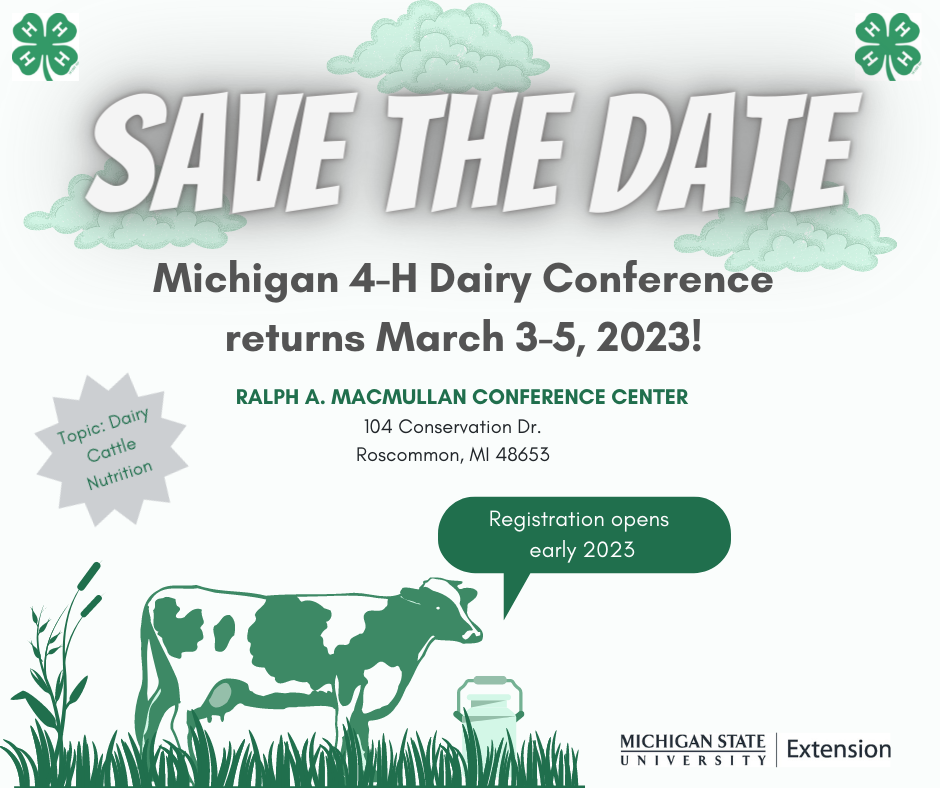 H H H H

H H H H

SAVE THE DATE

Michigan 4-H Dairy Conference returns March 3-5, 2023!

RALPH A. MACMULLAN CONFERENCE CENTER
104 Conservation Dr.
Roscommon, MI 48653

Topic: Dairy Cattle Nutrition

Registration opens early 2023

MICHIGAN STATE UNIVERSITY | Extension